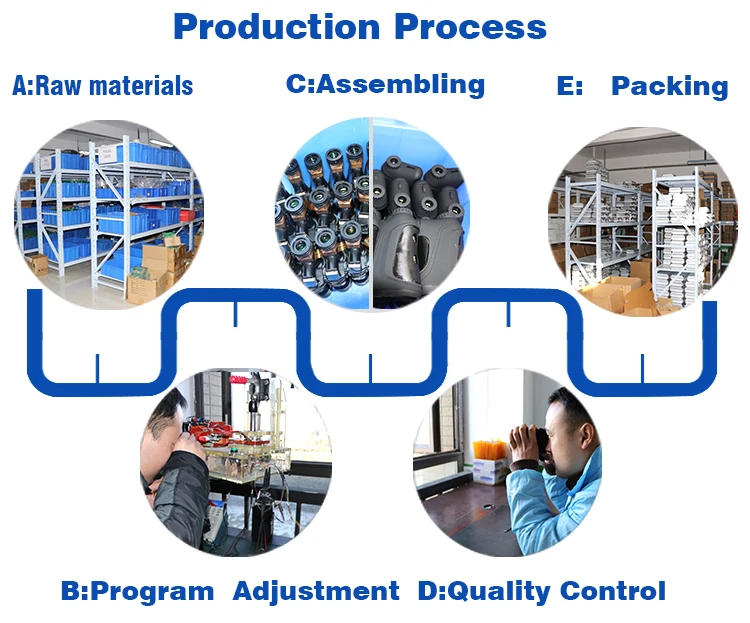 Production Process

A:Raw materials

C:Assembling

E: Packing

B:Program Adjustment

D:Quality Control